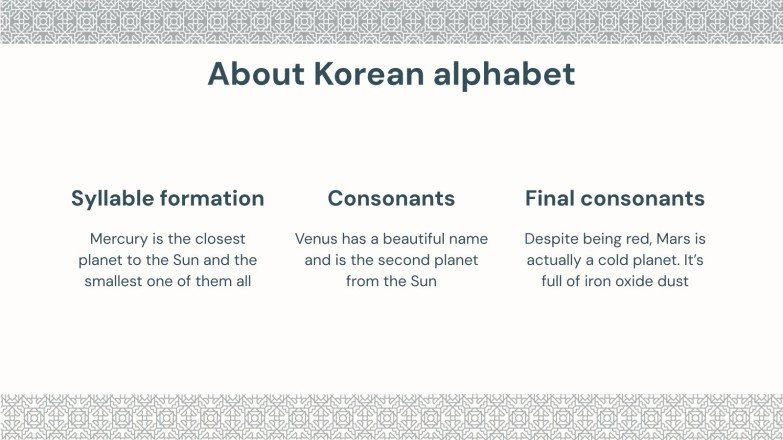 About Korean alphabet

Syllable formation

Mercury is the closest planet to the Sun and the smallest one of them all

Consonants

Venus has a beautiful name and is the second planet from the Sun

Final consonants

Despite being red, Mars is actually a cold planet. It's full of iron oxide dust